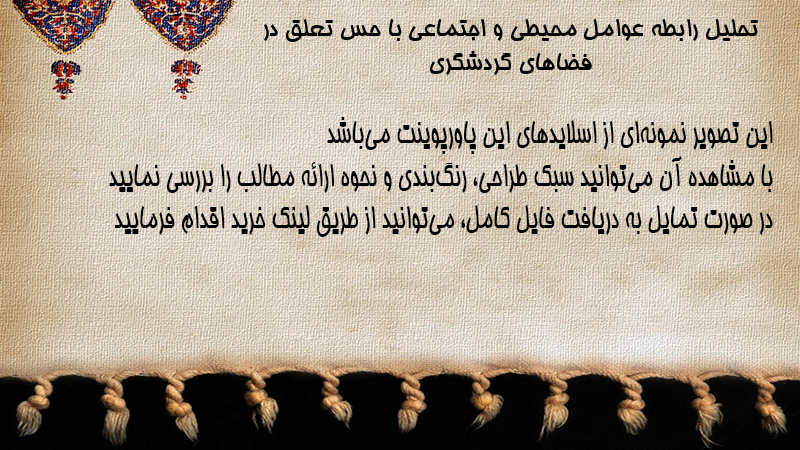 تحلیل رابطه عوامل محیطی و اجتماعی با حس تعلق در فضاهای گردشگری

این تصویر نمونه‌ای از اسلایدهای این پاورپوینت می‌باشد
با مشاهده آن می‌توانید سبک طراحی، رنگ‌بندی و نحوه ارائه مطالب را بررسی نمایید
در صورت تمایل به دریافت فایل کامل، می‌توانید از طریق لینک خرید اقدام فرمایید